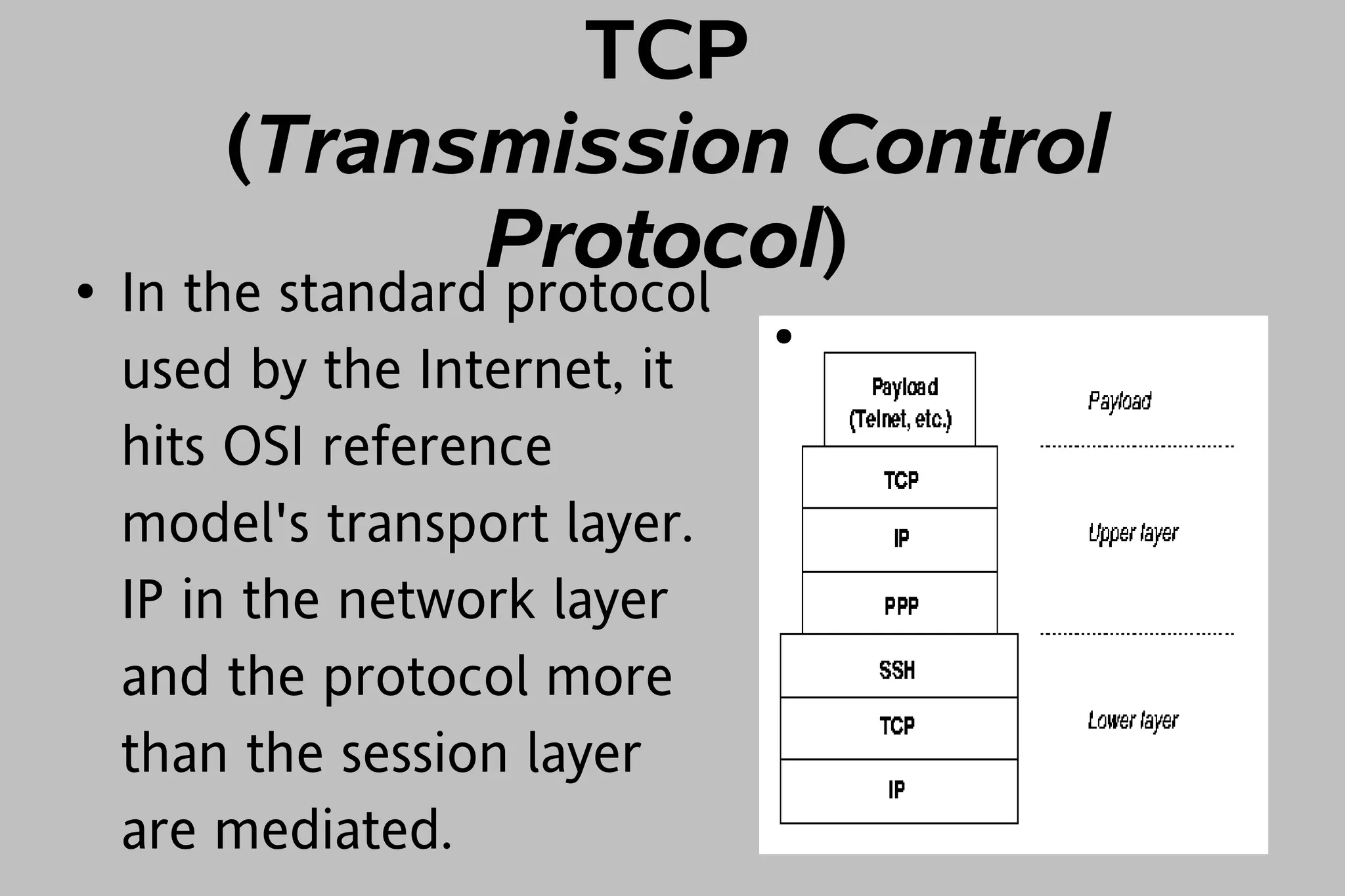 TCP
(Transmission Control Protocol)

• In the standard protocol used by the Internet, it hits OSI reference model's transport layer. IP in the network layer and the protocol more than the session layer are mediated.

•

Payload (Telnet, etc.)

TCP

IP

PPP

SSH

TCP

IP

Payload

Upper layer

Lower layer